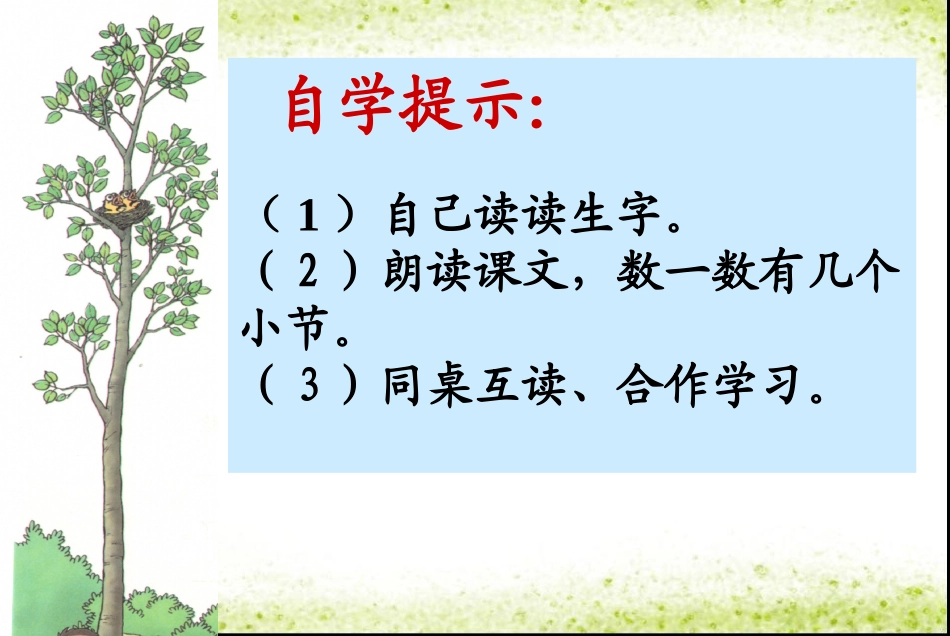 自学提示:

（1）自己读读生字。
（2）朗读课文，数一数有几个小节。
（3）同桌互读、合作学习。